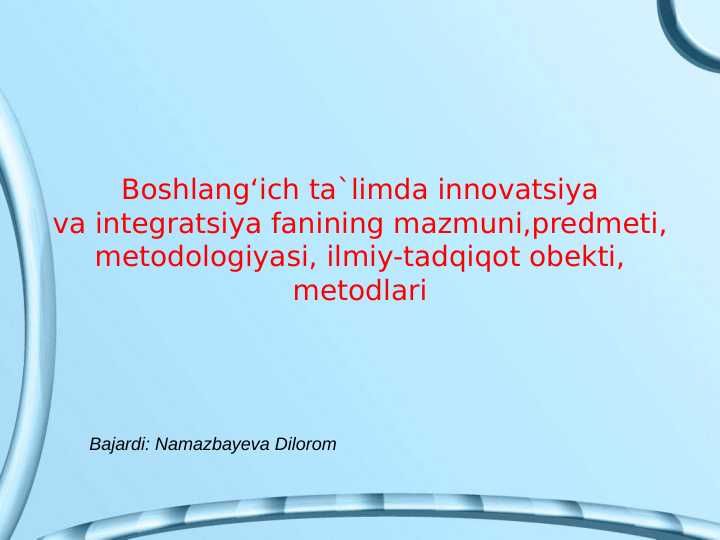 Boshlang‘ich ta`limda innovatsiya va integratsiya fanining mazmuni,predmeti, metodologiyasi, ilmiy-tadqiqot obekti, metodlari

Bajardi: Namazbayeva Dilorom